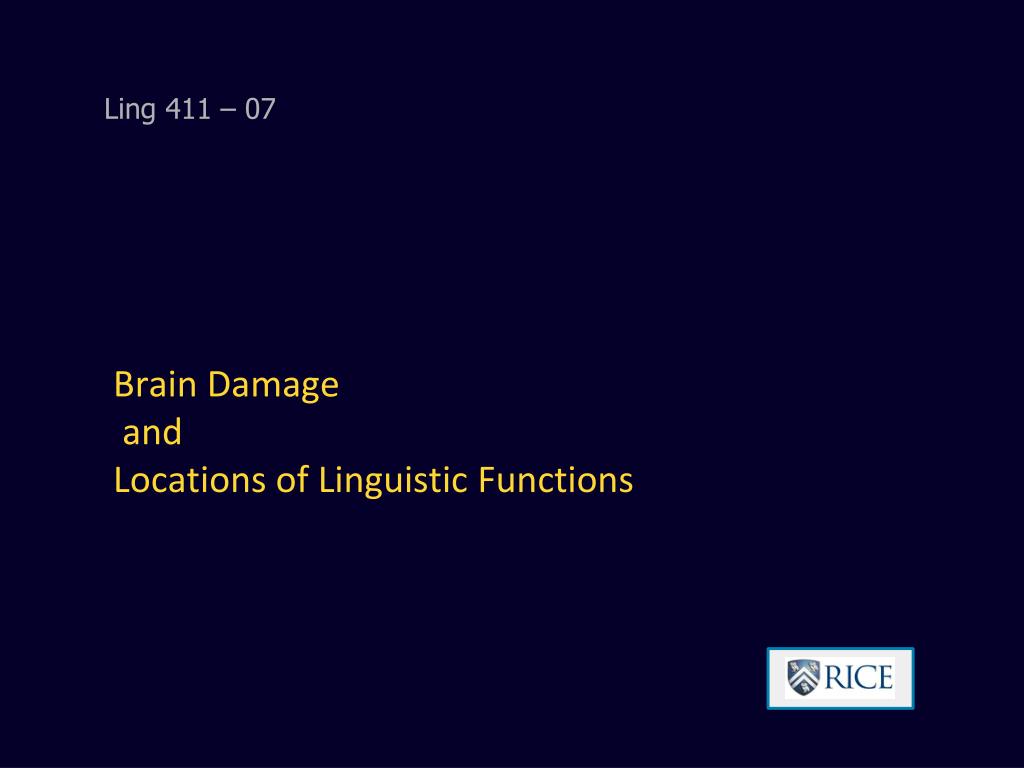 Ling 411 – 07

Brain Damage
and
Locations of Linguistic Functions

RICE